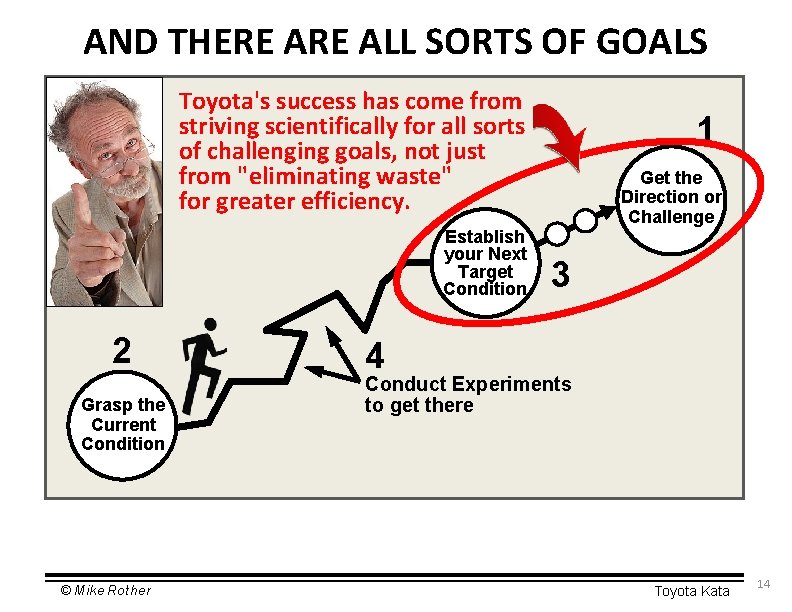 AND THERE ARE ALL SORTS OF GOALS

Toyota's success has come from striving scientifically for all sorts of challenging goals, not just from "eliminating waste" for greater efficiency.

1

Get the Direction or Challenge

Establish your Next Target Condition

3

2

Grasp the Current Condition

4

Conduct Experiments to get there

© Mike Rother

Toyota Kata

14